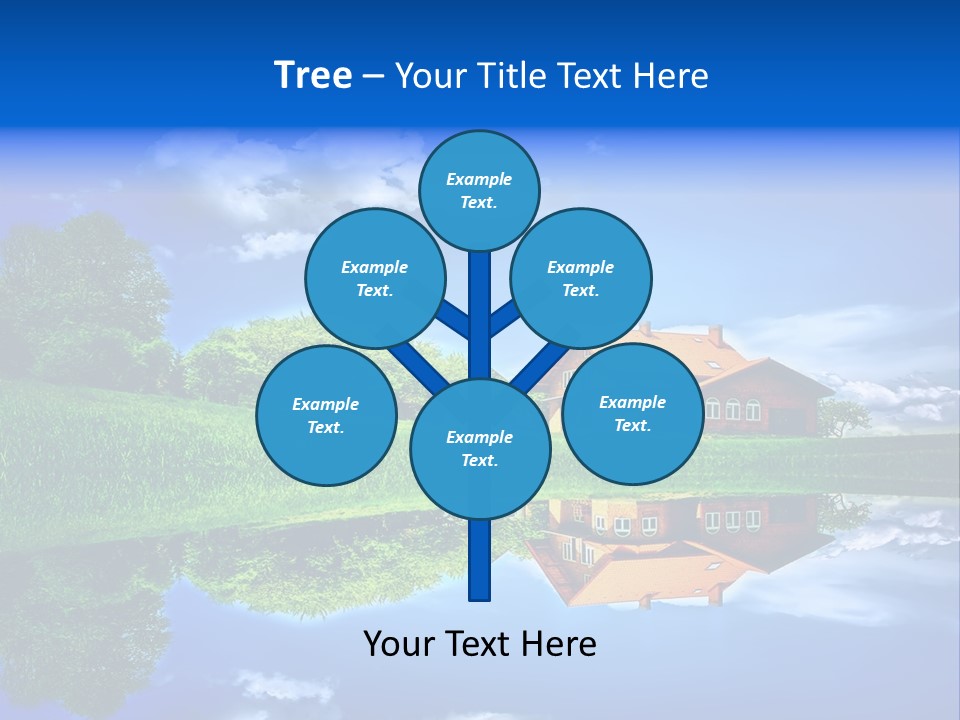 Tree – Your Title Text Here

Example Text.

Example Text.

Example Text.

Example Text.

Example Text.

Example Text.

Your Text Here